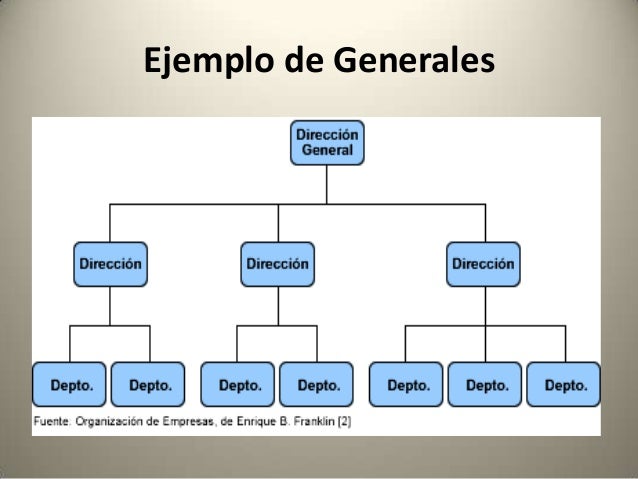 Ejemplo de Generales

Dirección General

Dirección

Dirección

Dirección

Depto.

Depto.

Depto.

Depto.

Depto.

Depto.

Depto.

Fuente: Organización de Empresas, de Enrique B. Franklin [2]